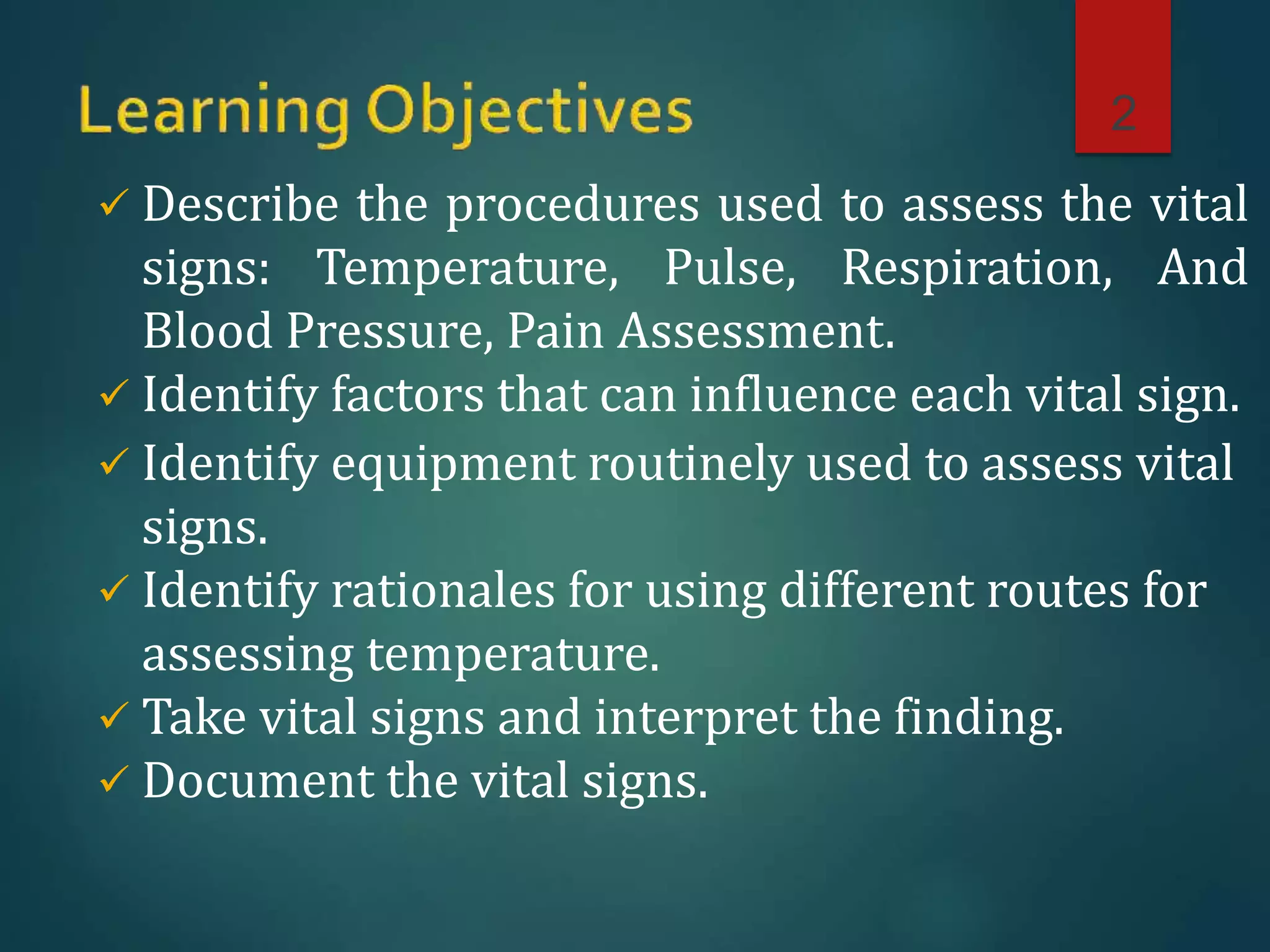 Learning Objectives

2

✓ Describe the procedures used to assess the vital signs: Temperature, Pulse, Respiration, And Blood Pressure, Pain Assessment.

✓ Identify factors that can influence each vital sign.

✓ Identify equipment routinely used to assess vital signs.

✓ Identify rationales for using different routes for assessing temperature.

✓ Take vital signs and interpret the finding.

✓ Document the vital signs.